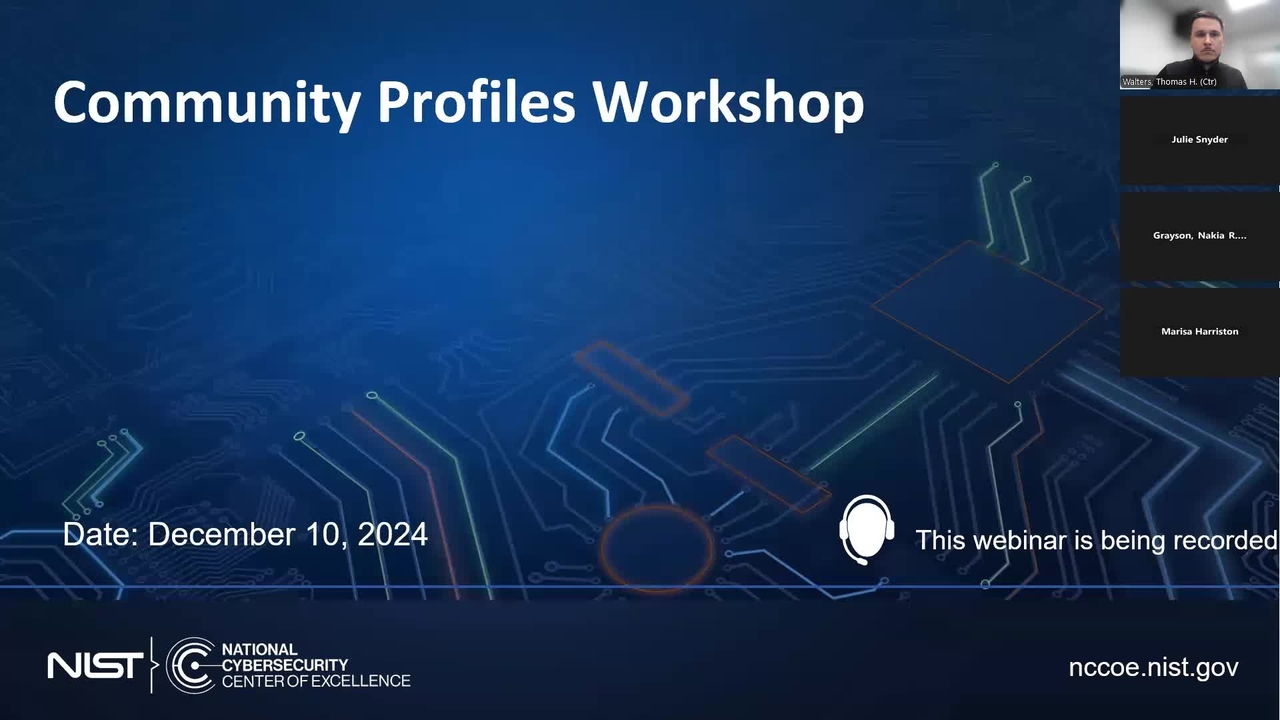 Community Profiles Workshop

Walters, Thomas H. (Ctr)

Julie Snyder

Grayson, Nakia R....

Marisa Harriston

Date: December 10, 2024

This webinar is being recorded

NIST NATIONAL CYBERSECURITY CENTER OF EXCELLENCE

nccoe.nist.gov